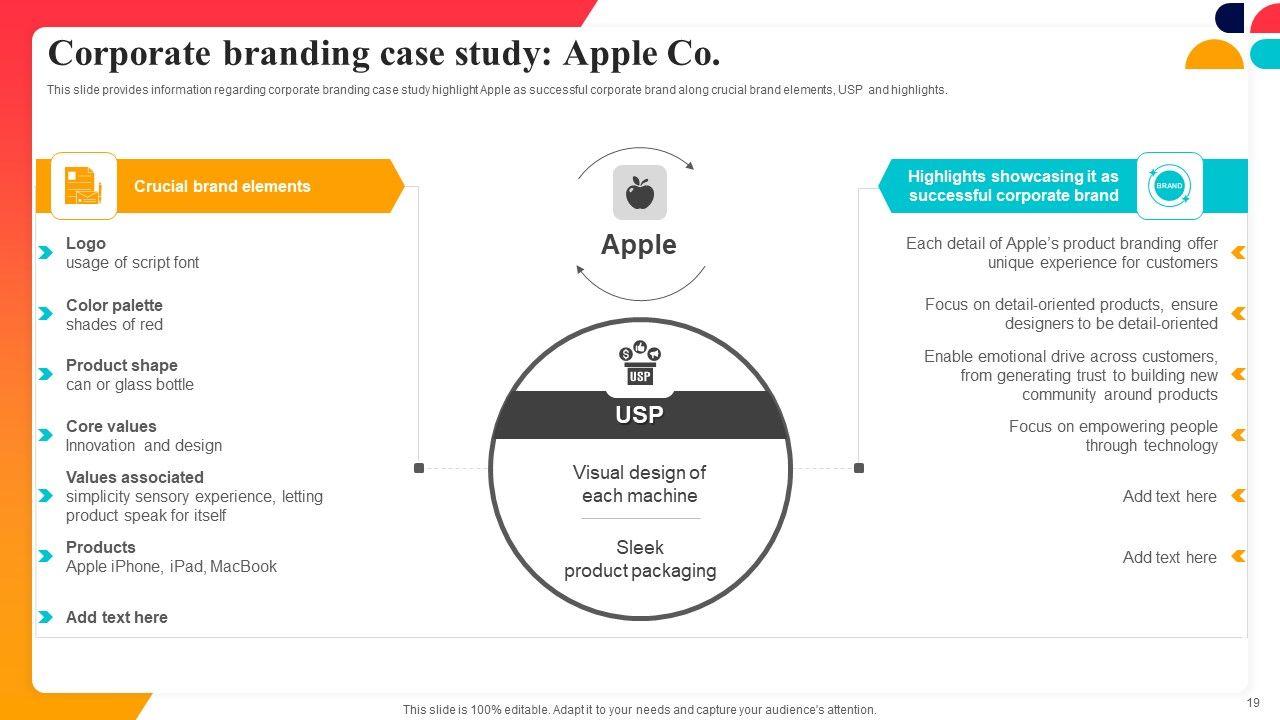 Corporate branding case study: Apple Co.

This slide provides information regarding corporate branding case study highlight Apple as successful corporate brand along crucial brand elements, USP and highlights.

Crucial brand elements

Logo
usage of script font

Color palette
shades of red

Product shape
can or glass bottle

Core values
Innovation and design

Values associated
simplicity sensory experience, letting product speak for itself

Products
Apple iPhone, iPad, MacBook

Add text here

Apple

USP

USP

Visual design of each machine

Sleek product packaging

Highlights showcasing it as successful corporate brand

BRAND

Each detail of Apple's product branding offer unique experience for customers

Focus on detail-oriented products, ensure designers to be detail-oriented

Enable emotional drive across customers, from generating trust to building new community around products

Focus on empowering people through technology

Add text here

Add text here

This slide is 100% editable. Adapt it to your needs and capture your audience's attention.

19